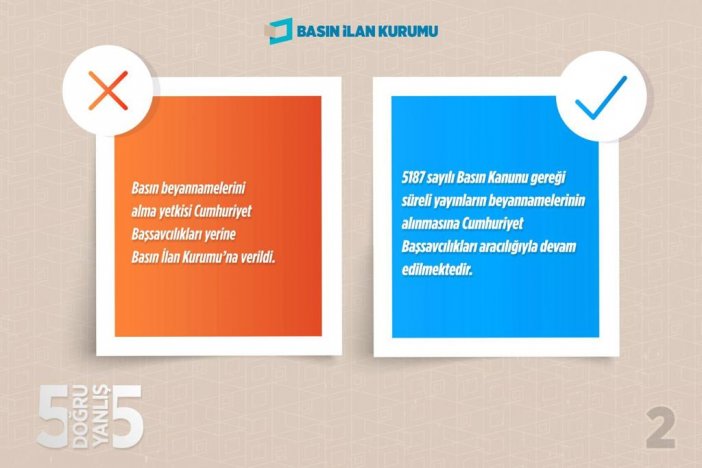 BASIN İLAN KURUMU

Basın beyannamelerini alma yetkisi Cumhuriyet Başsavcılıkları yerine Basın İlan Kurumu'na verildi.

5187 sayılı Basın Kanunu gereği süreli yayınların beyannamelerinin alınmasına Cumhuriyet Başsavcılıkları aracılığıyla devam edilmektedir.

5 DOĞRU YANLIŞ 5

2